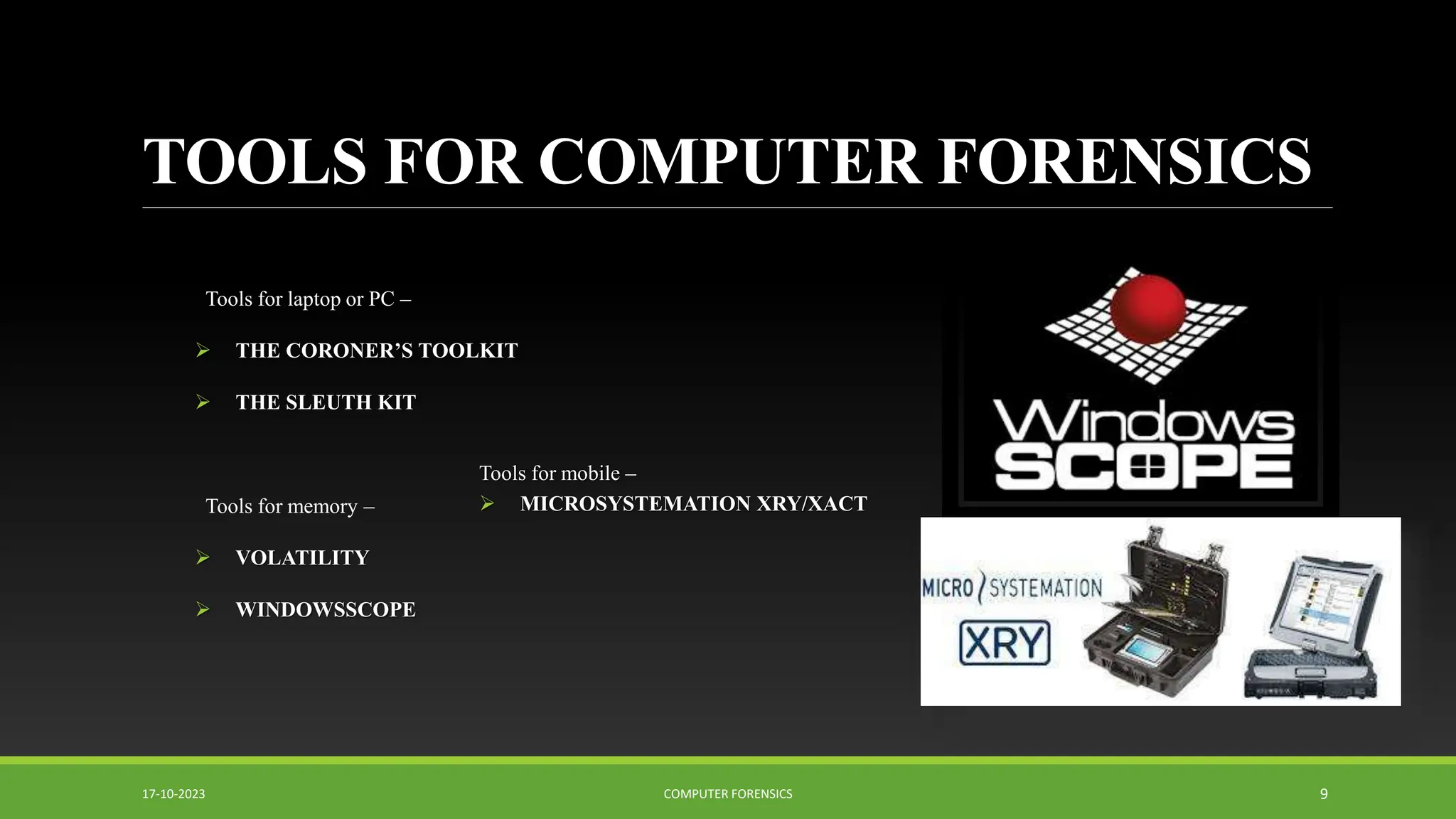 TOOLS FOR COMPUTER FORENSICS

Tools for laptop or PC –

➢ THE CORONER'S TOOLKIT

➢ THE SLEUTH KIT

Tools for memory –

➢ VOLATILITY

➢ WINDOWSSCOPE

Tools for mobile –

➢ MICROSYSTEMATION XRY/XACT

Windows SCOPE

MICRO SYSTEMATION

XRY

17-10-2023

COMPUTER FORENSICS

9